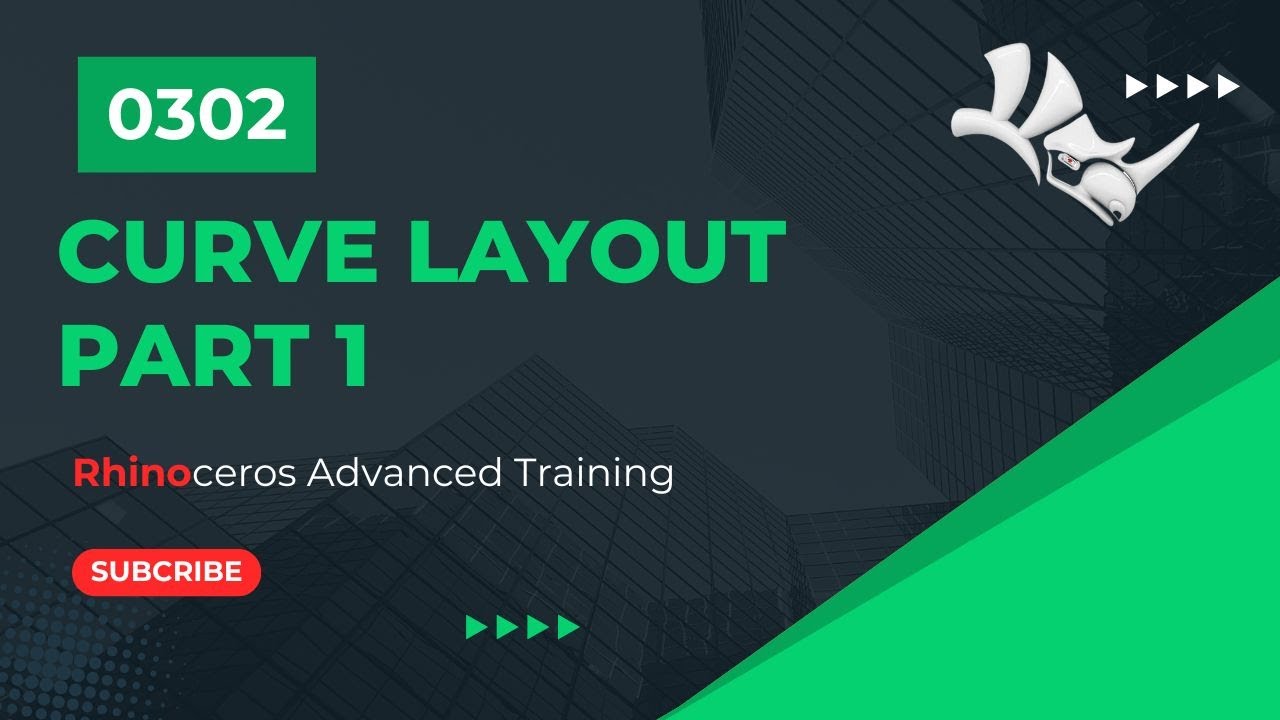 0302

CURVE LAYOUT PART 1

Rhinoceros Advanced Training

SUBCRIBE